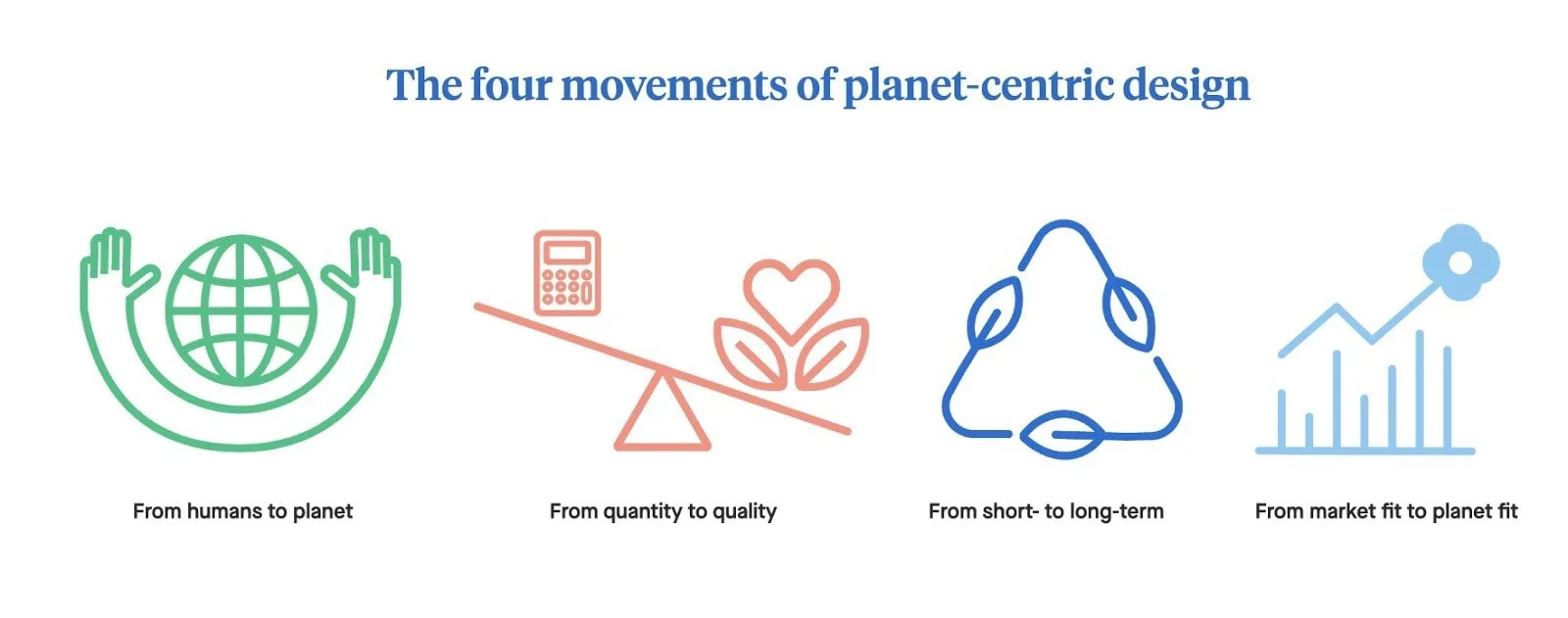 The four movements of planet-centric design

From humans to planet

From quantity to quality

From short- to long-term

From market fit to planet fit